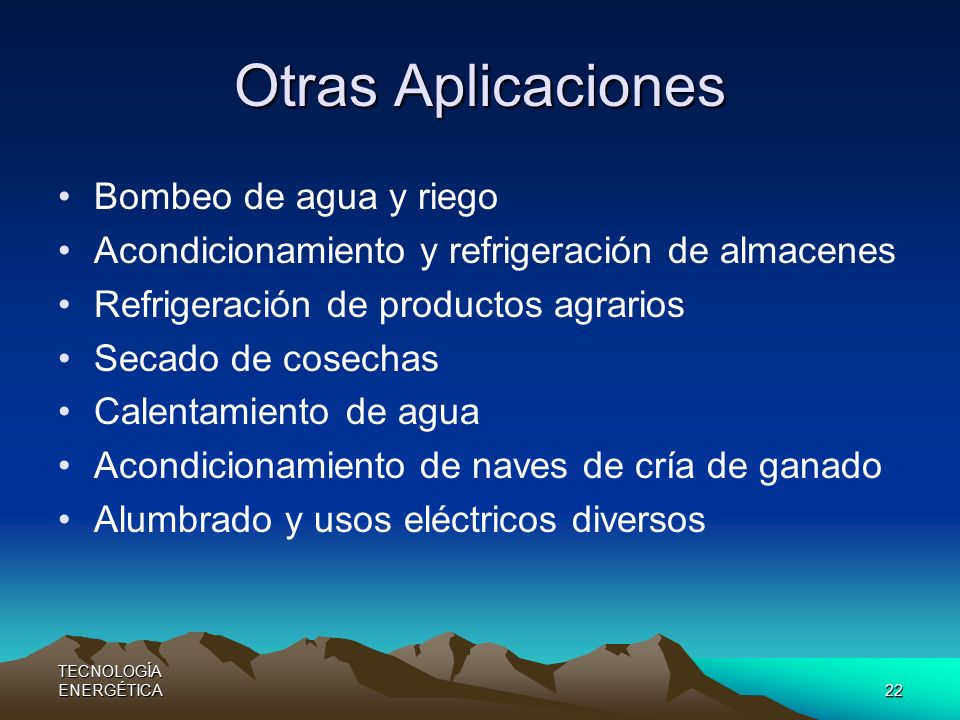 Otras Aplicaciones

• Bombeo de agua y riego
• Acondicionamiento y refrigeración de almacenes
• Refrigeración de productos agrarios
• Secado de cosechas
• Calentamiento de agua
• Acondicionamiento de naves de cría de ganado
• Alumbrado y usos eléctricos diversos

TECNOLOGÍA ENERGÉTICA

22